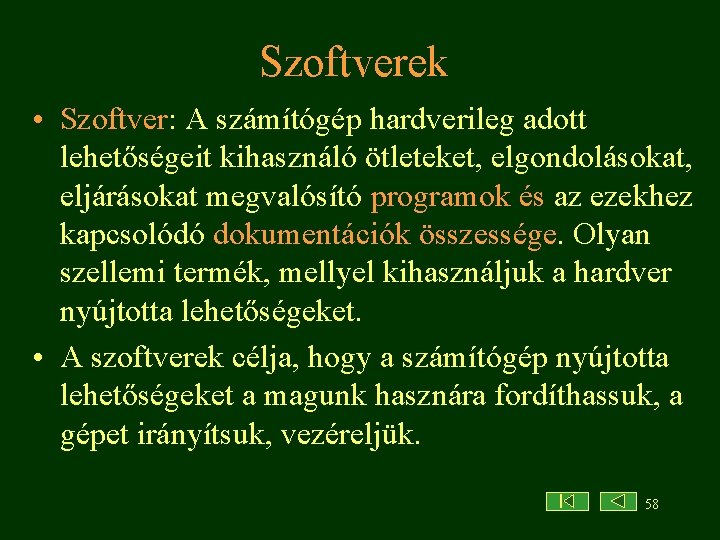 Szoftverek

• Szoftver: A számítógép hardverileg adott lehetőségeit kihasználó ötleteket, elgondolásokat, eljárásokat megvalósító programok és az ezekhez kapcsolódó dokumentációk összessége. Olyan szellemi termék, mellyel kihasználjuk a hardver nyújtotta lehetőségeket.

• A szoftverek célja, hogy a számítógép nyújtotta lehetőségeket a magunk hasznára fordíthassuk, a gépet irányítsuk, vezéreljük.

58